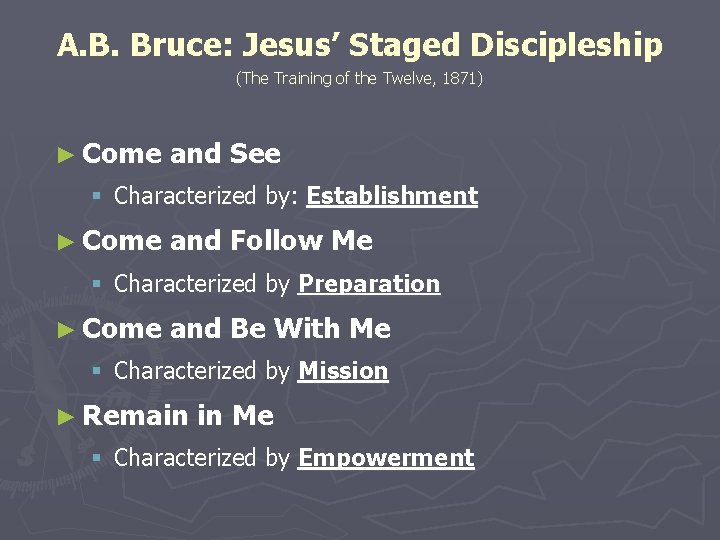 A.B. Bruce: Jesus' Staged Discipleship
(The Training of the Twelve, 1871)

► Come and See
▪ Characterized by: Establishment

► Come and Follow Me
▪ Characterized by Preparation

► Come and Be With Me
▪ Characterized by Mission

► Remain in Me
▪ Characterized by Empowerment